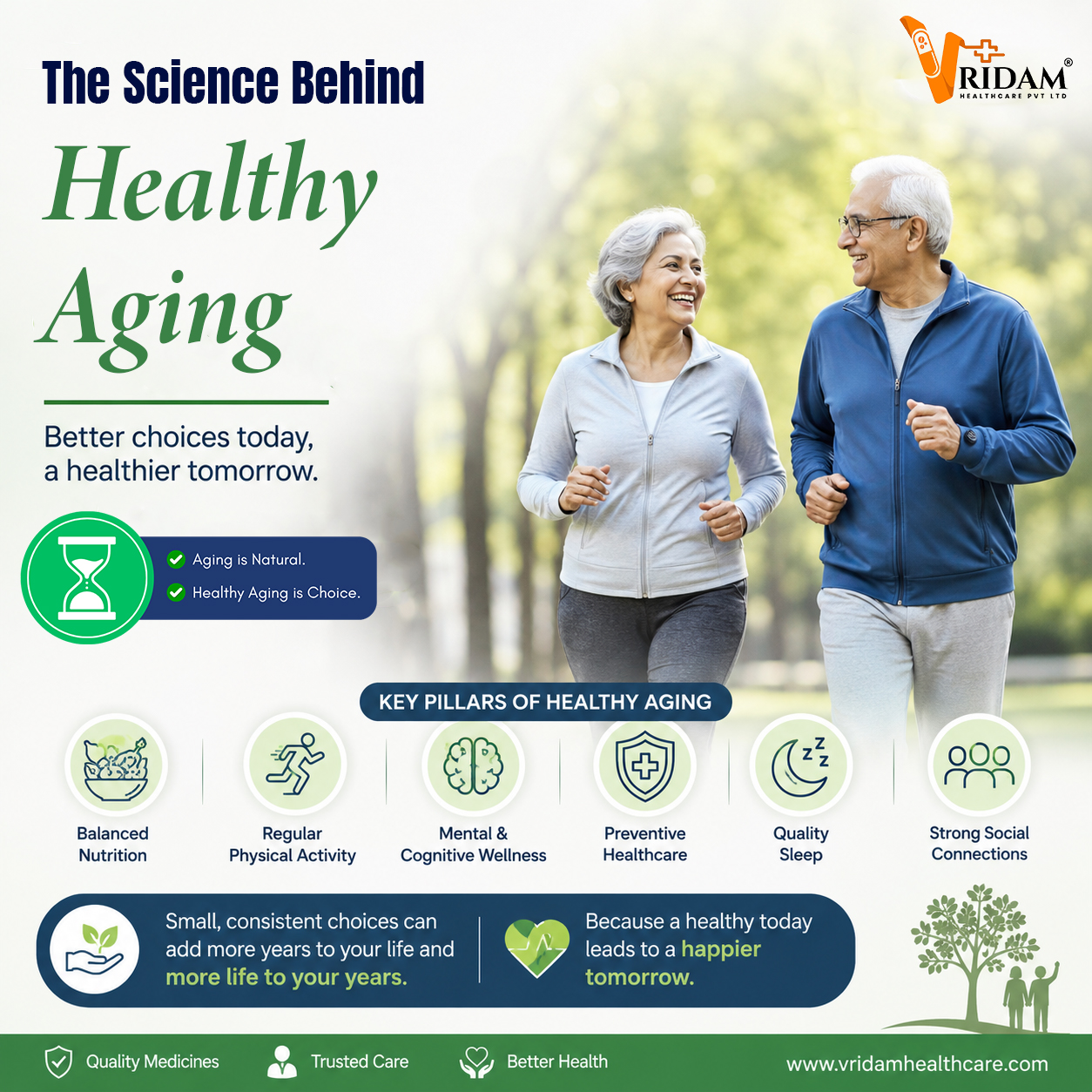 VRIDAM®
HEALTHCARE PVT LTD

The Science Behind

Healthy Aging

Better choices today, a healthier tomorrow.

Aging is Natural.
Healthy Aging is Choice.

KEY PILLARS OF HEALTHY AGING

Balanced Nutrition

Regular Physical Activity

Mental & Cognitive Wellness

Preventive Healthcare

Quality Sleep

Strong Social Connections

Small, consistent choices can add more years to your life and more life to your years.

Because a healthy today leads to a happier tomorrow.

Quality Medicines

Trusted Care

Better Health

www.vridamhealthcare.com